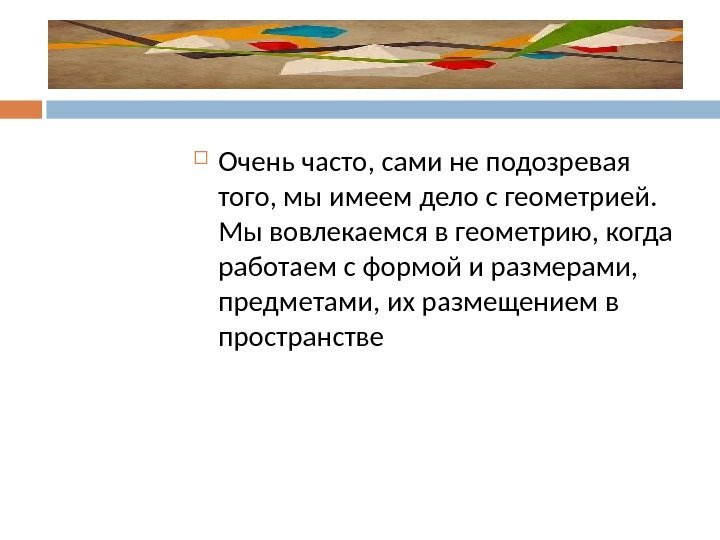 Очень часто, сами не подозревая того, мы имеем дело с геометрией. Мы вовлекаемся в геометрию, когда работаем с формой и размерами, предметами, их размещением в пространстве